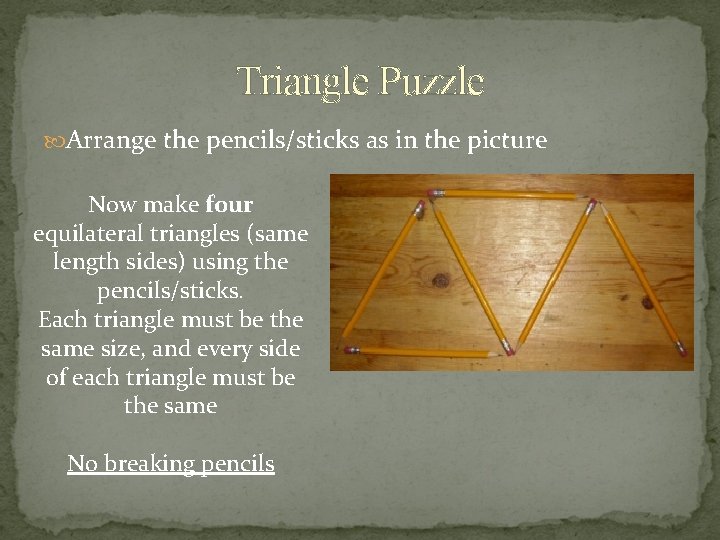 Triangle Puzzle

Arrange the pencils/sticks as in the picture

Now make four equilateral triangles (same length sides) using the pencils/sticks.
Each triangle must be the same size, and every side of each triangle must be the same

No breaking pencils